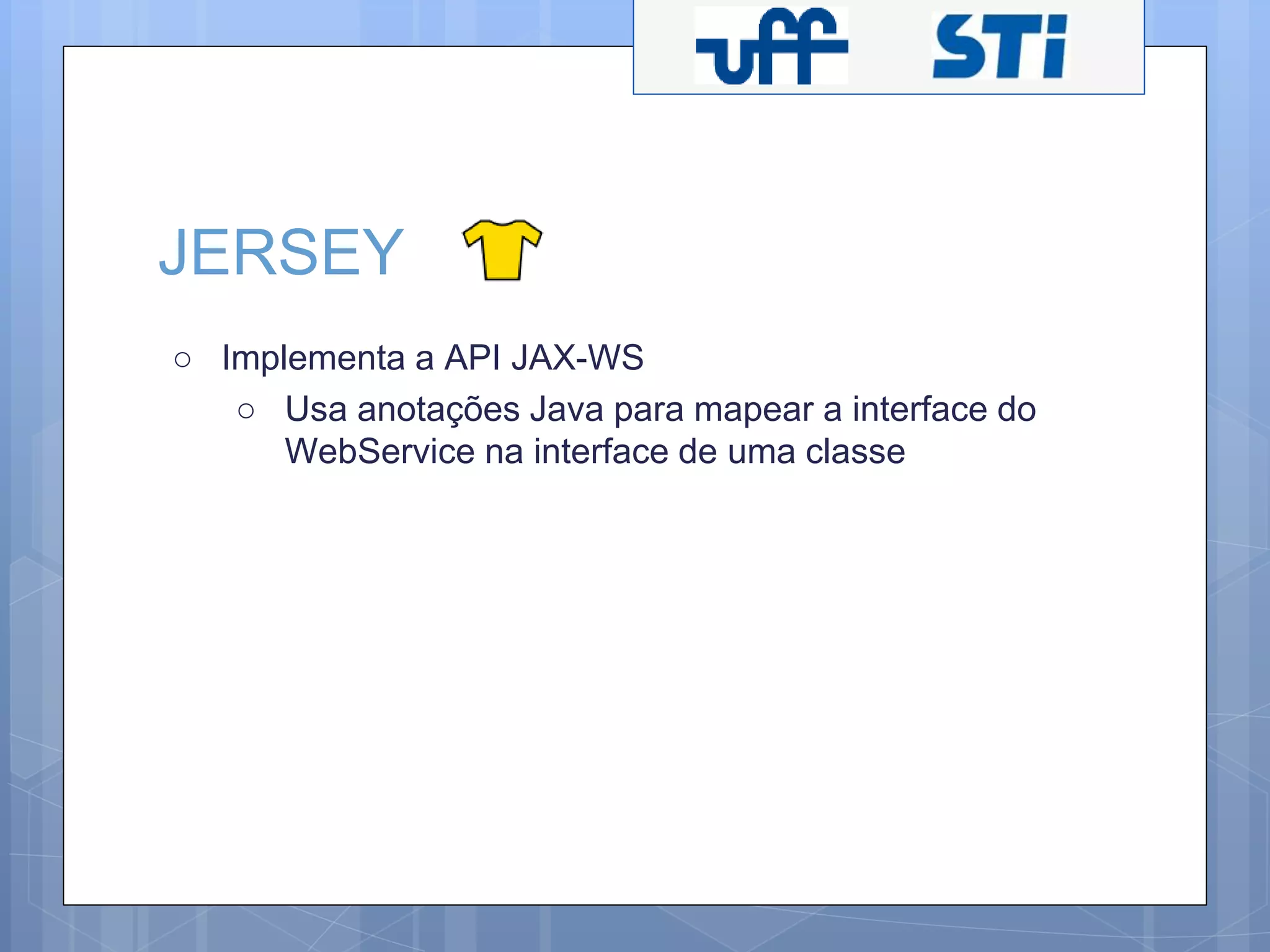 uff STi

JERSEY

○ Implementa a API JAX-WS
○ Usa anotações Java para mapear a interface do WebService na interface de uma classe